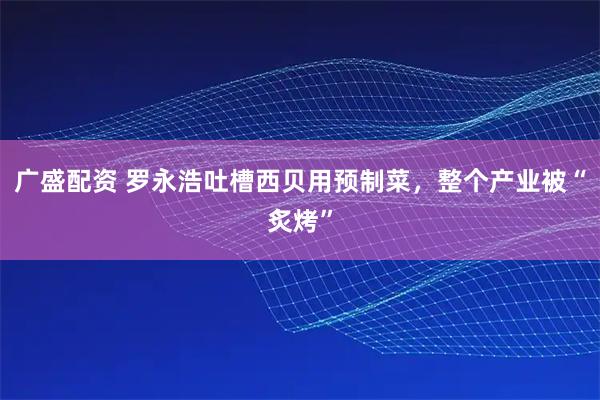 广盛配资 罗永浩吐槽西贝用预制菜，整个产业被“炙烤”